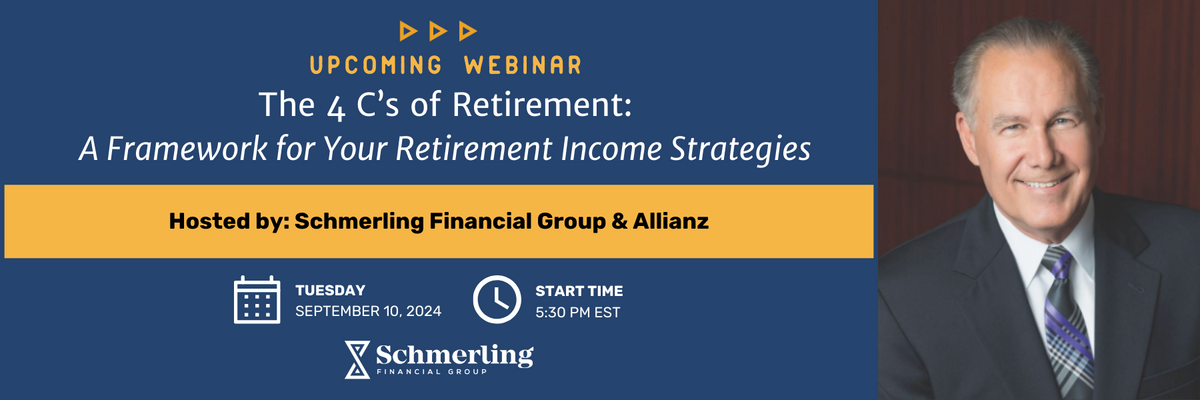 UPCOMING WEBINAR

The 4 C's of Retirement:
A Framework for Your Retirement Income Strategies

Hosted by: Schmerling Financial Group & Allianz

TUESDAY
SEPTEMBER 10, 2024

START TIME
5:30 PM EST

Schmerling
FINANCIAL GROUP